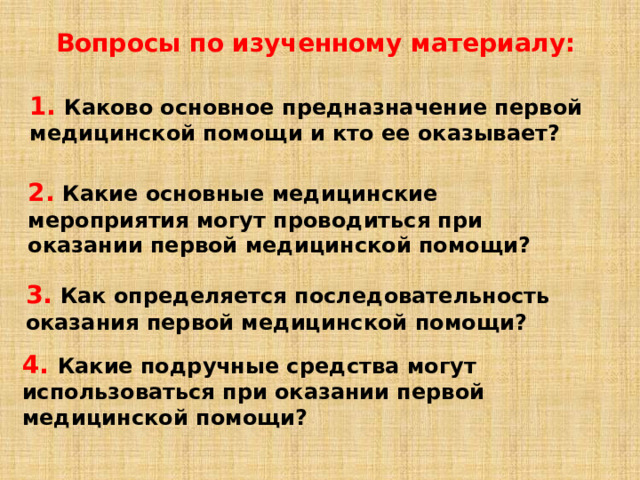 Вопросы по изученному материалу:

1. Каково основное предназначение первой медицинской помощи и кто ее оказывает?

2. Какие основные медицинские мероприятия могут проводиться при оказании первой медицинской помощи?

3. Как определяется последовательность оказания первой медицинской помощи?

4. Какие подручные средства могут использоваться при оказании первой медицинской помощи?